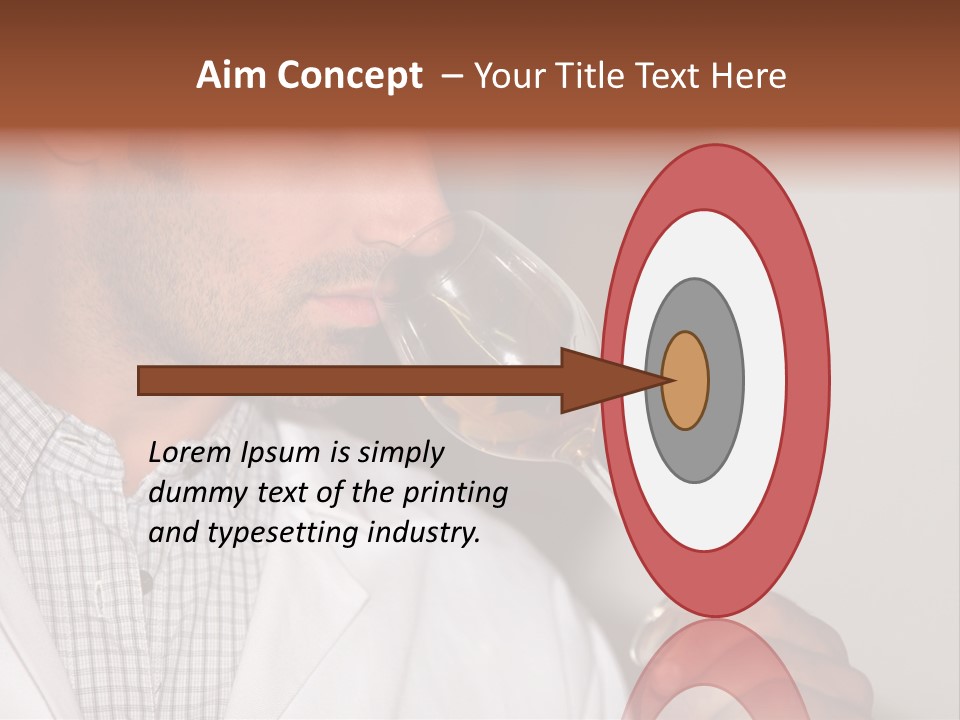 Aim Concept – Your Title Text Here

Lorem Ipsum is simply dummy text of the printing and typesetting industry.